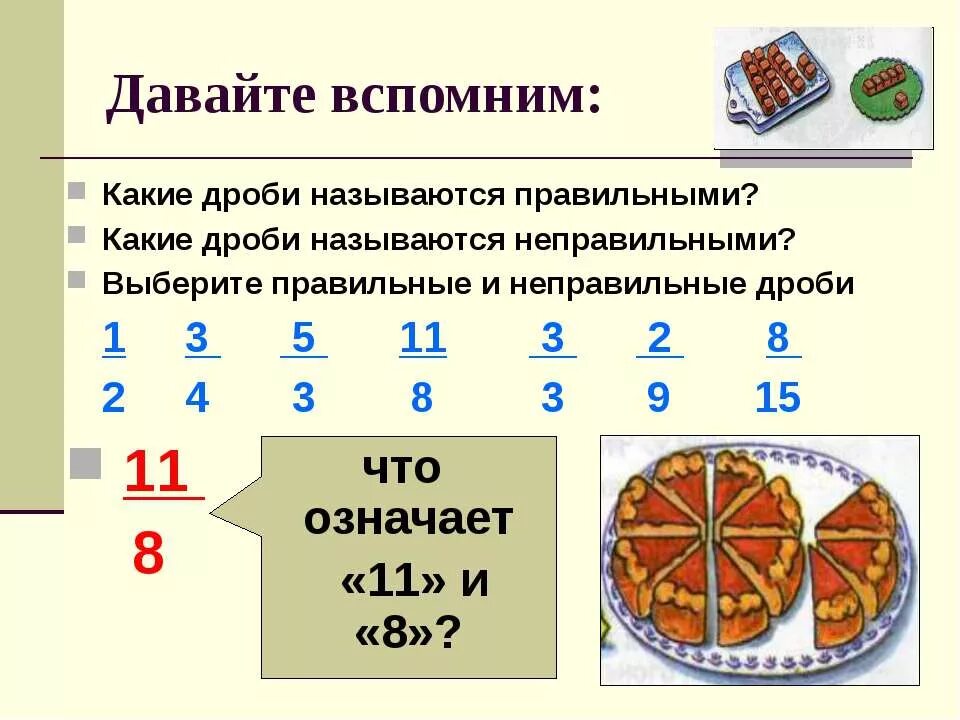 Давайте вспомним:

Какие дроби называются правильными?

Какие дроби называются неправильными?

Выберите правильные и неправильные дроби

$\frac{1}{2}$ $\frac{3}{4}$ $\frac{5}{3}$ $\frac{11}{8}$ $\frac{3}{3}$ $\frac{2}{9}$ $\frac{8}{15}$

$\frac{11}{8}$

что означает «11» и «8»?